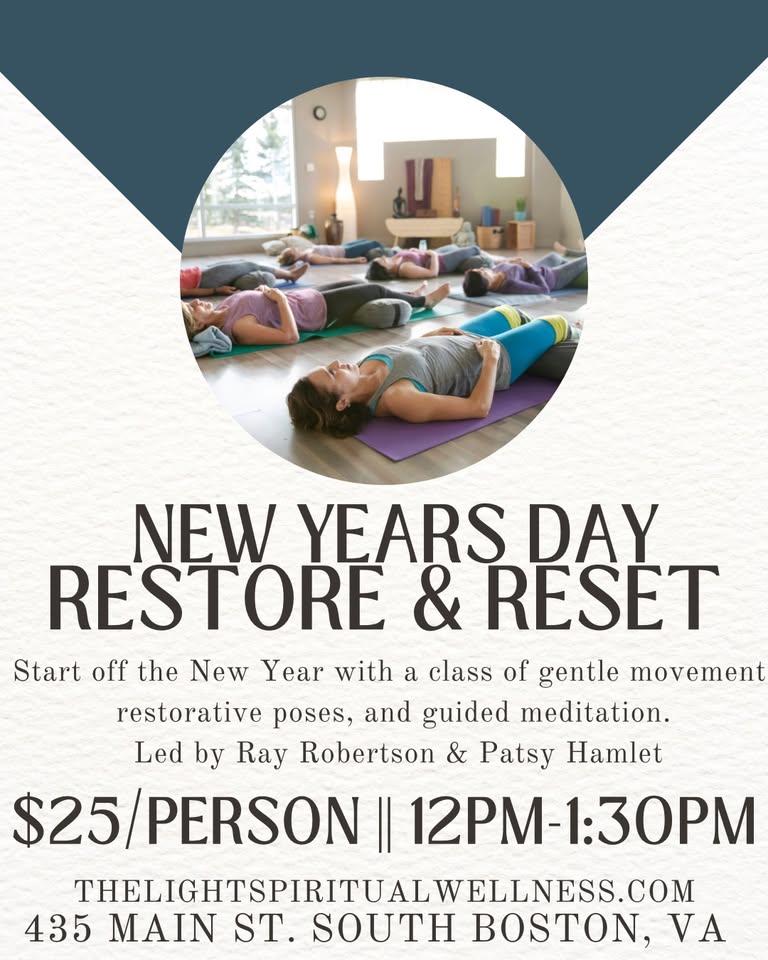 NEW YEARS DAY
RESTORE & RESET

Start off the New Year with a class of gentle movement restorative poses, and guided meditation.
Led by Ray Robertson & Patsy Hamlet

$25/PERSON || 12PM-1:30PM

THELIGHTSPIRITUALWELLNESS.COM
435 MAIN ST. SOUTH BOSTON, VA